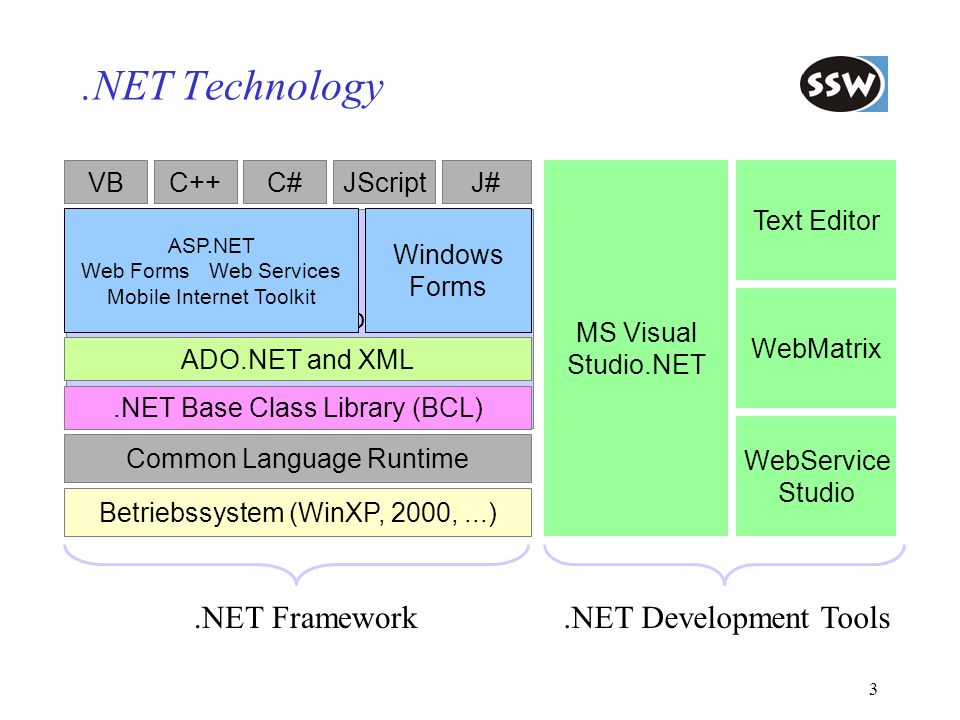 .NET Technology

SSW

VB C++ C# JScript J#

ASP.NET
Web Forms Web Services
Mobile Internet Toolkit

Windows Forms

ADO.NET and XML

.NET Base Class Library (BCL)

Common Language Runtime

Betriebssystem (WinXP, 2000, ...)

MS Visual Studio.NET

Text Editor

WebMatrix

WebService Studio

.NET Framework

.NET Development Tools

3